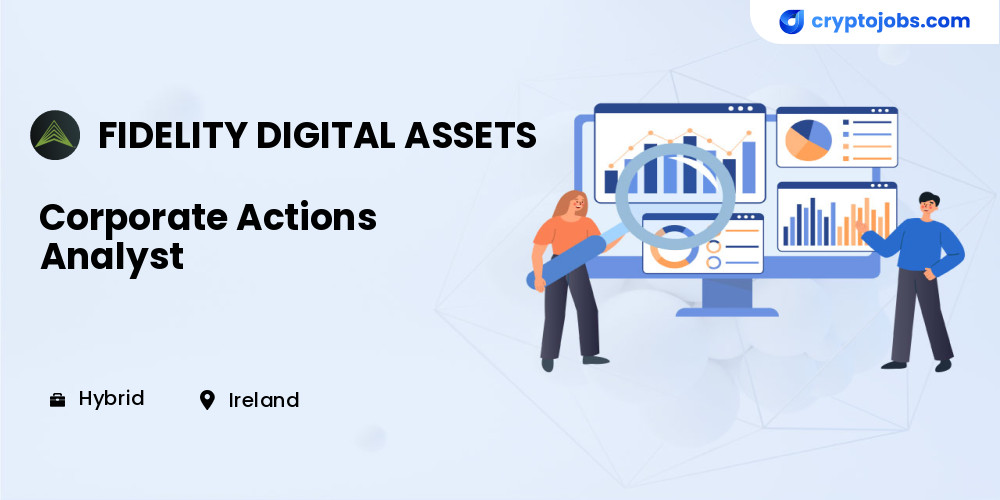 cryptojobs.com

FIDELITY DIGITAL ASSETS

Corporate Actions Analyst

Hybrid

Ireland